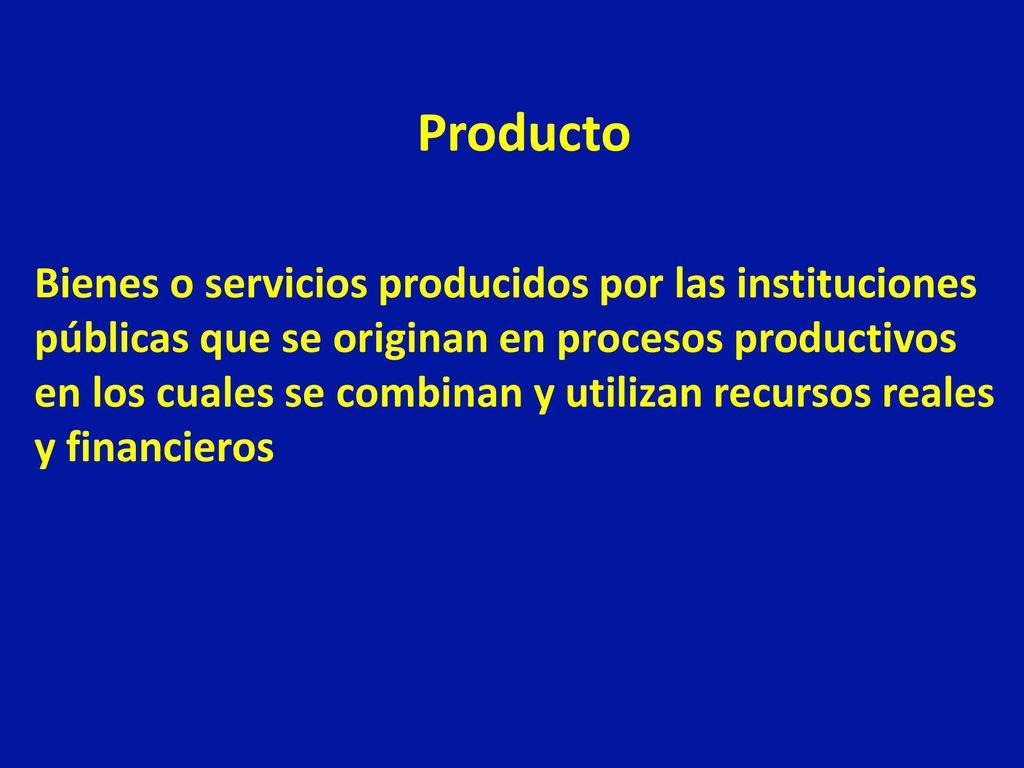 Producto

Bienes o servicios producidos por las instituciones públicas que se originan en procesos productivos en los cuales se combinan y utilizan recursos reales y financieros